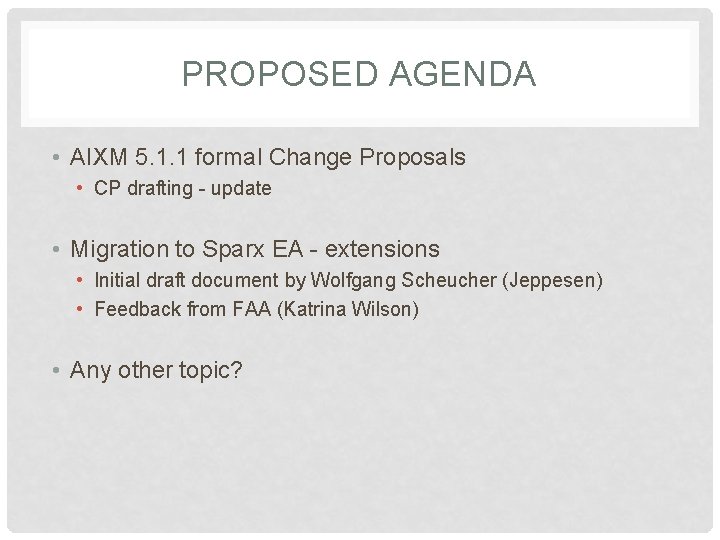 PROPOSED AGENDA

• AIXM 5.1.1 formal Change Proposals
  • CP drafting - update

• Migration to Sparx EA - extensions
  • Initial draft document by Wolfgang Scheucher (Jeppesen)
  • Feedback from FAA (Katrina Wilson)

• Any other topic?